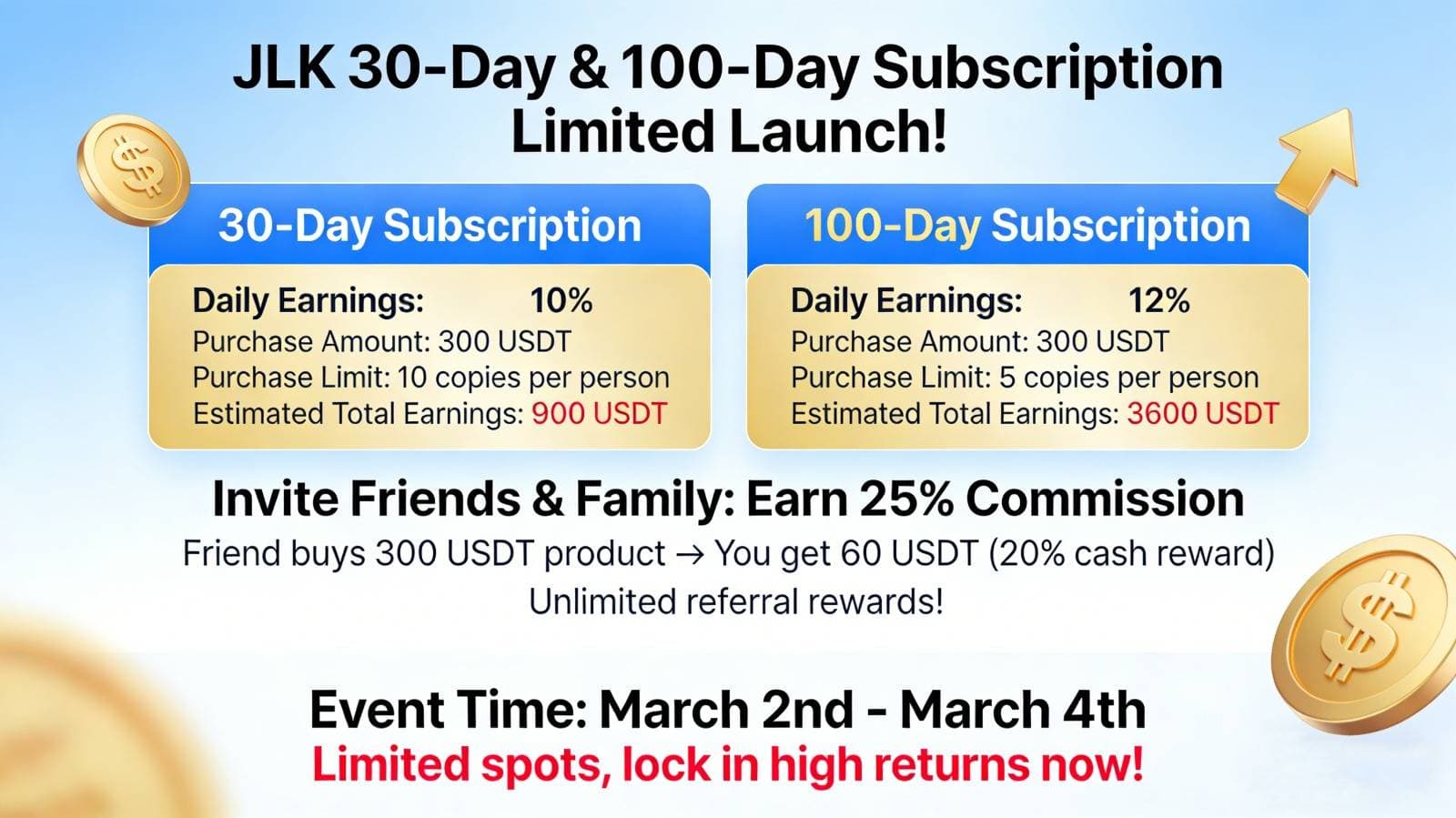 JLK 30-Day & 100-Day Subscription Limited Launch!

30-Day Subscription

Daily Earnings: 10%
Purchase Amount: 300 USDT
Purchase Limit: 10 copies per person
Estimated Total Earnings: 900 USDT

100-Day Subscription

Daily Earnings: 12%
Purchase Amount: 300 USDT
Purchase Limit: 5 copies per person
Estimated Total Earnings: 3600 USDT

Invite Friends & Family: Earn 25% Commission

Friend buys 300 USDT product → You get 60 USDT (20% cash reward)
Unlimited referral rewards!

Event Time: March 2nd - March 4th
Limited spots, lock in high returns now!